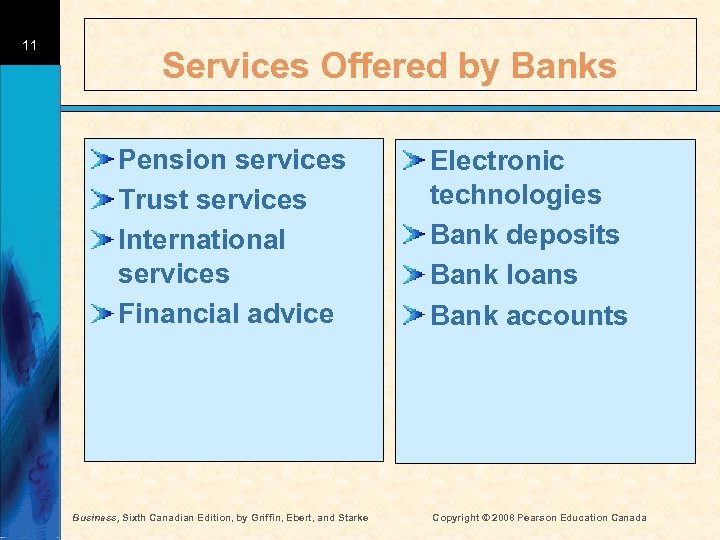 11

Services Offered by Banks

Pension services
Trust services
International services
Financial advice

Electronic technologies
Bank deposits
Bank loans
Bank accounts

Business, Sixth Canadian Edition, by Griffin, Ebert, and Starke

Copyright © 2008 Pearson Education Canada